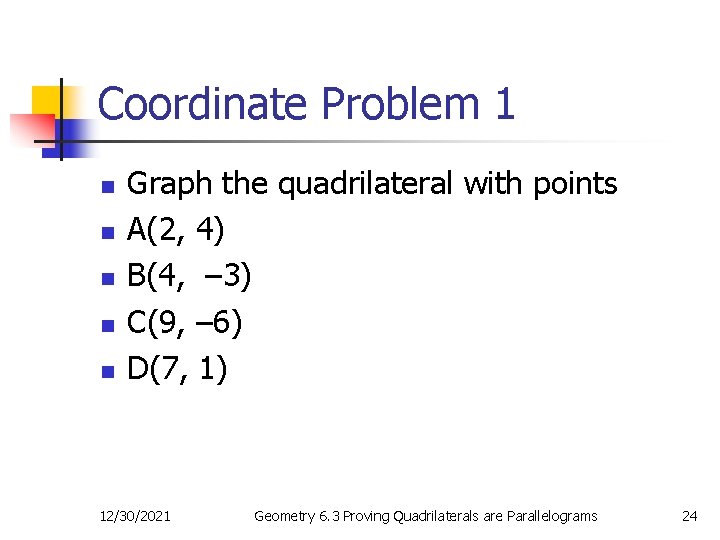 Coordinate Problem 1

- Graph the quadrilateral with points
- A(2, 4)
- B(4, –3)
- C(9, –6)
- D(7, 1)

12/30/2021 Geometry 6.3 Proving Quadrilaterals are Parallelograms 24